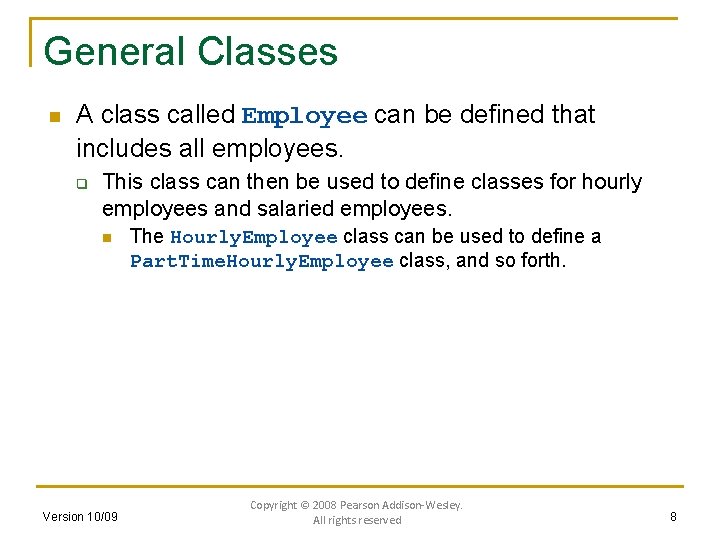 General Classes

A class called Employee can be defined that includes all employees.

This class can then be used to define classes for hourly employees and salaried employees.

The HourlyEmployee class can be used to define a PartTimeHourlyEmployee class, and so forth.

Version 10/09

Copyright © 2008 Pearson Addison-Wesley. All rights reserved

8